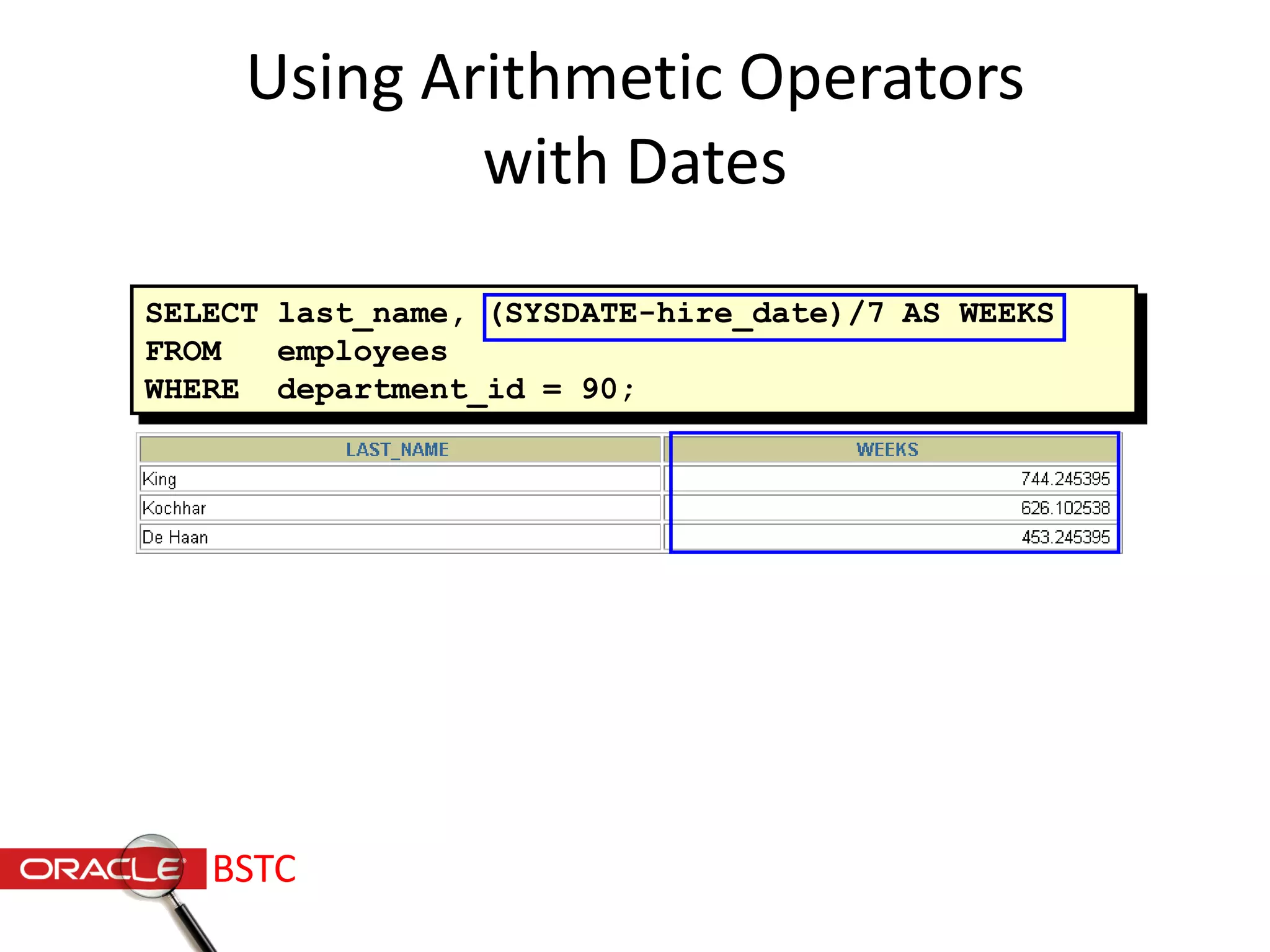 Using Arithmetic Operators with Dates

SELECT last_name, (SYSDATE-hire_date)/7 AS WEEKS
FROM employees
WHERE department_id = 90;

| LAST_NAME | WEEKS |
|---|---|
| King | 744.245395 |
| Kochhar | 626.102538 |
| De Haan | 453.245395 |

ORACLE BSTC